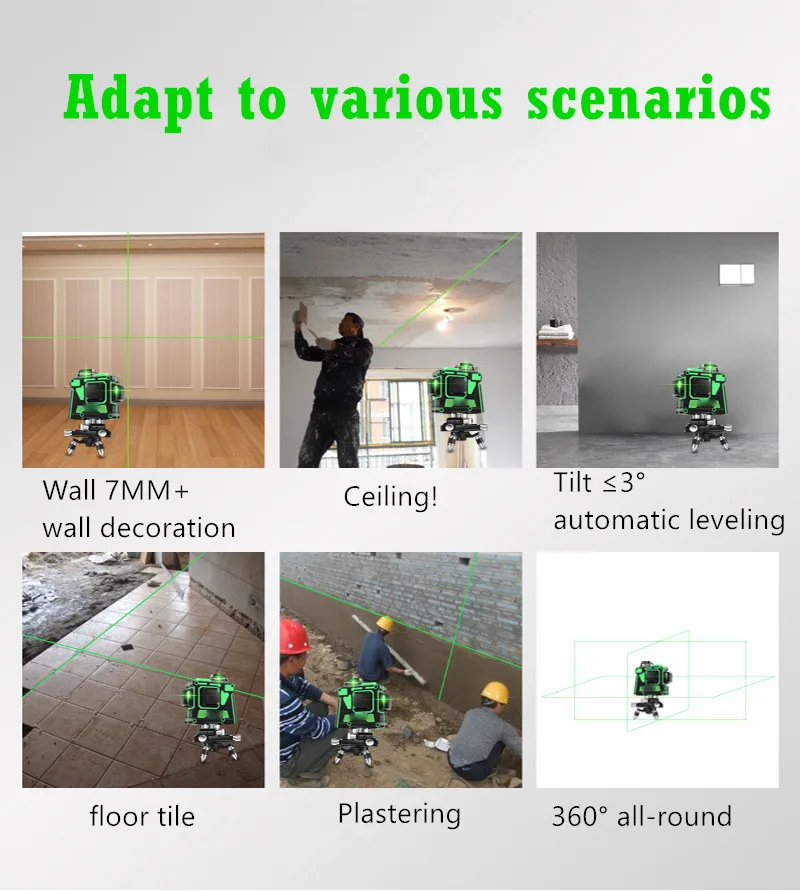 Adapt to various scenarios

Wall 7MM+
wall decoration

Ceiling!

Tilt ≤3°
automatic leveling

floor tile

Plastering

360° all-round